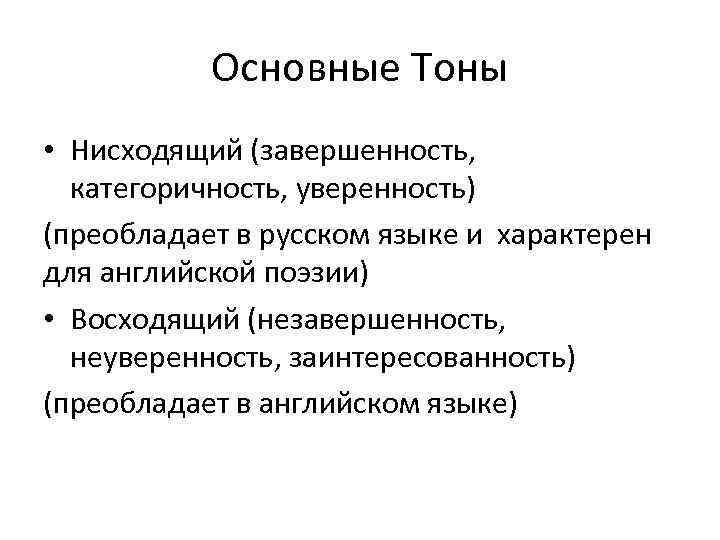 Основные Тоны

• Нисходящий (завершенность, категоричность, уверенность)

(преобладает в русском языке и характерен для английской поэзии)

• Восходящий (незавершенность, неуверенность, заинтересованность)

(преобладает в английском языке)